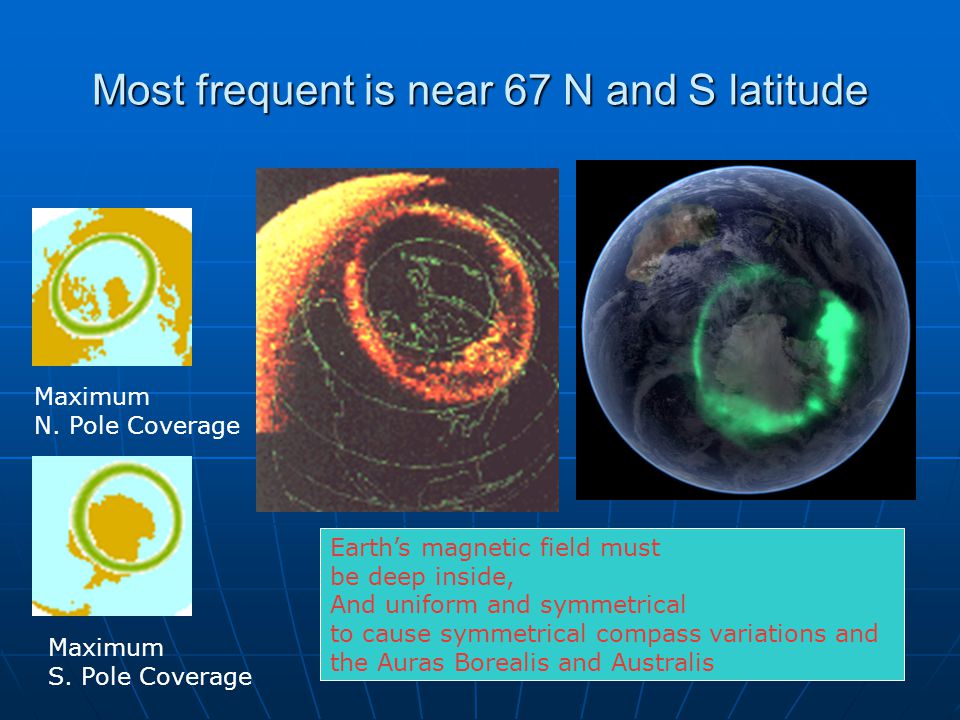 Most frequent is near 67 N and S latitude

Maximum
N. Pole Coverage

Maximum
S. Pole Coverage

Earth's magnetic field must be deep inside,
And uniform and symmetrical to cause symmetrical compass variations and the Auras Borealis and Australis